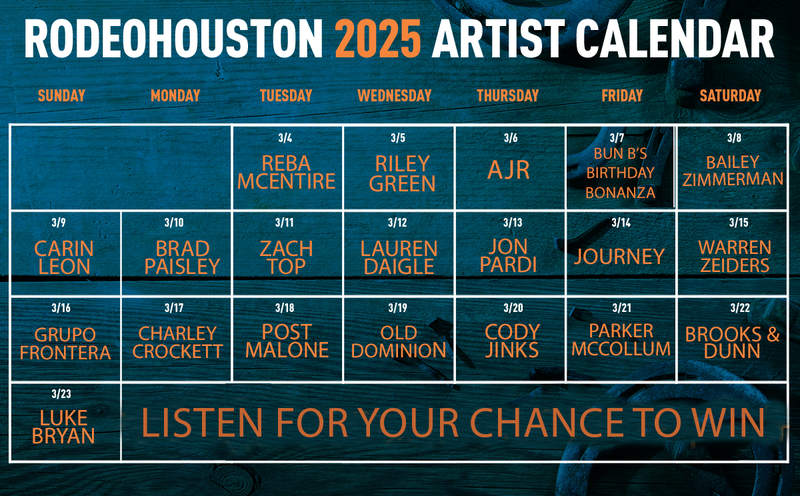 RODEOHOUSTON 2025 ARTIST CALENDAR

| SUNDAY | MONDAY | TUESDAY | WEDNESDAY | THURSDAY | FRIDAY | SATURDAY |
|---|---|---|---|---|---|---|
| | | 3/4 REBA MCENTIRE | 3/5 RILEY GREEN | 3/6 AJR | 3/7 BUN B'S BIRTHDAY BONANZA | 3/8 BAILEY ZIMMERMAN |
| 3/9 CARIN LEON | 3/10 BRAD PAISLEY | 3/11 ZACH TOP | 3/12 LAUREN DAIGLE | 3/13 JON PARDI | 3/14 JOURNEY | 3/15 WARREN ZEIDERS |
| 3/16 GRUPO FRONTERA | 3/17 CHARLEY CROCKETT | 3/18 POST MALONE | 3/19 OLD DOMINION | 3/20 CODY JINKS | 3/21 PARKER MCCOLLUM | 3/22 BROOKS & DUNN |
| 3/23 LUKE BRYAN | LISTEN FOR YOUR CHANCE TO WIN | | | | | |